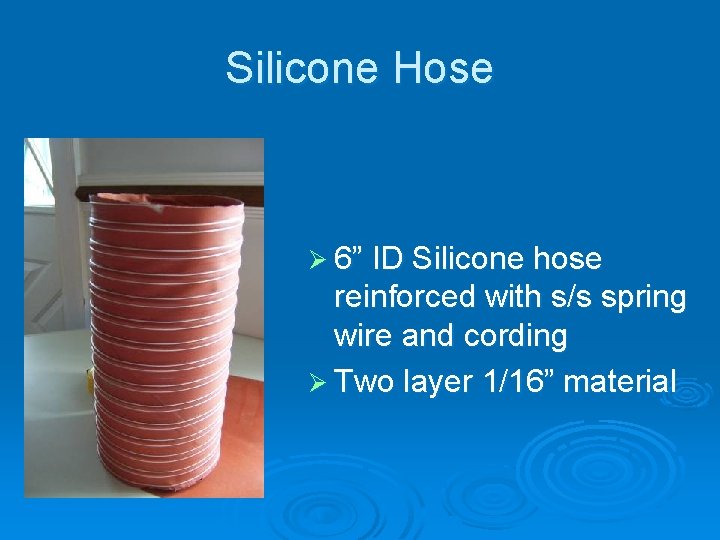 Silicone Hose

➢ 6” ID Silicone hose reinforced with s/s spring wire and cording
➢ Two layer 1/16” material